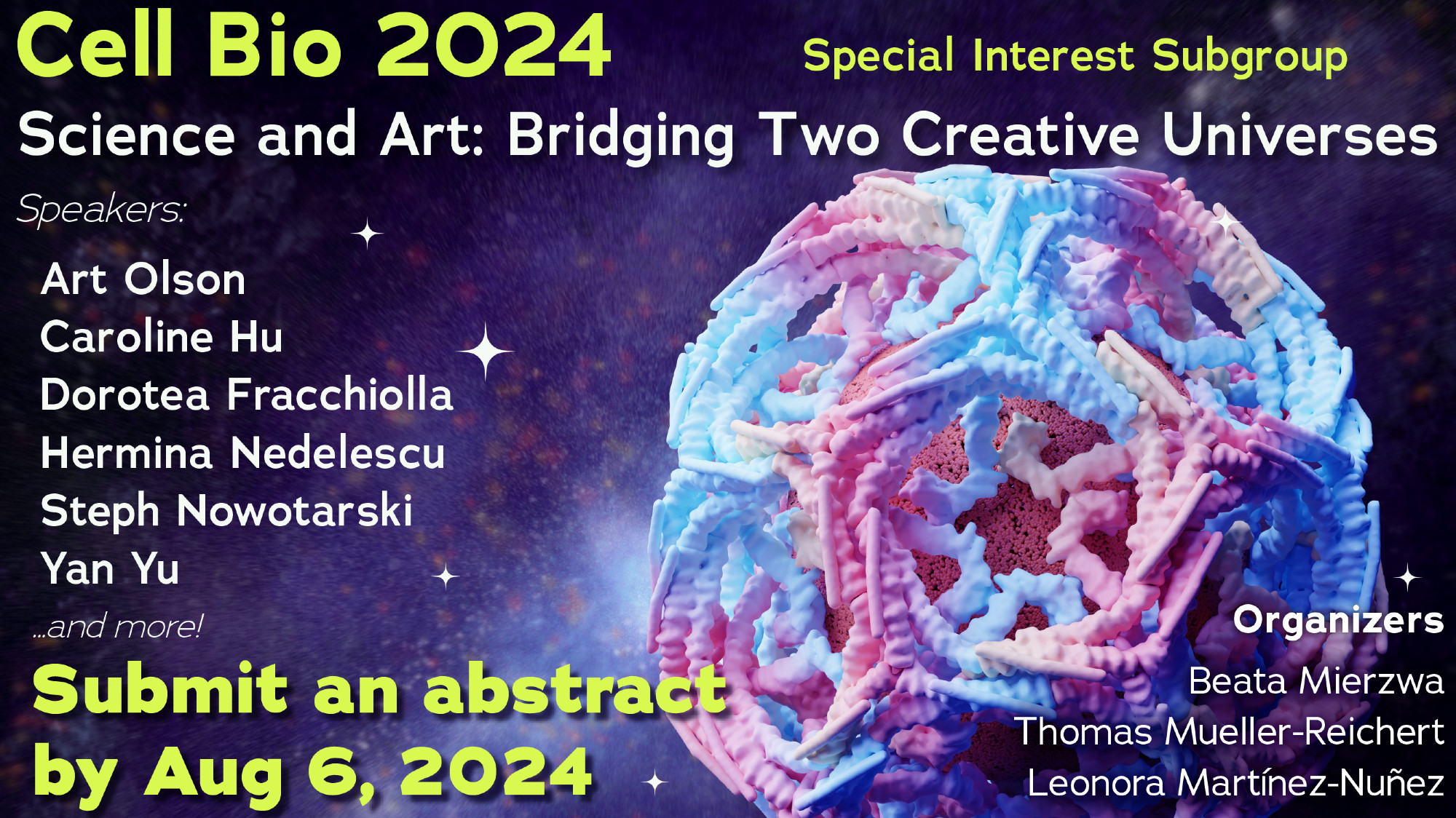 Cell Bio 2024

Special Interest Subgroup

Science and Art: Bridging Two Creative Universes

Speakers:

Art Olson
Caroline Hu
Dorotea Fracchiolla
Hermina Nedelescu
Steph Nowotarski
Yan Yu

...and more!

Submit an abstract by Aug 6, 2024

Organizers

Beata Mierzwa
Thomas Mueller-Reichert
Leonora Martínez-Nuñez